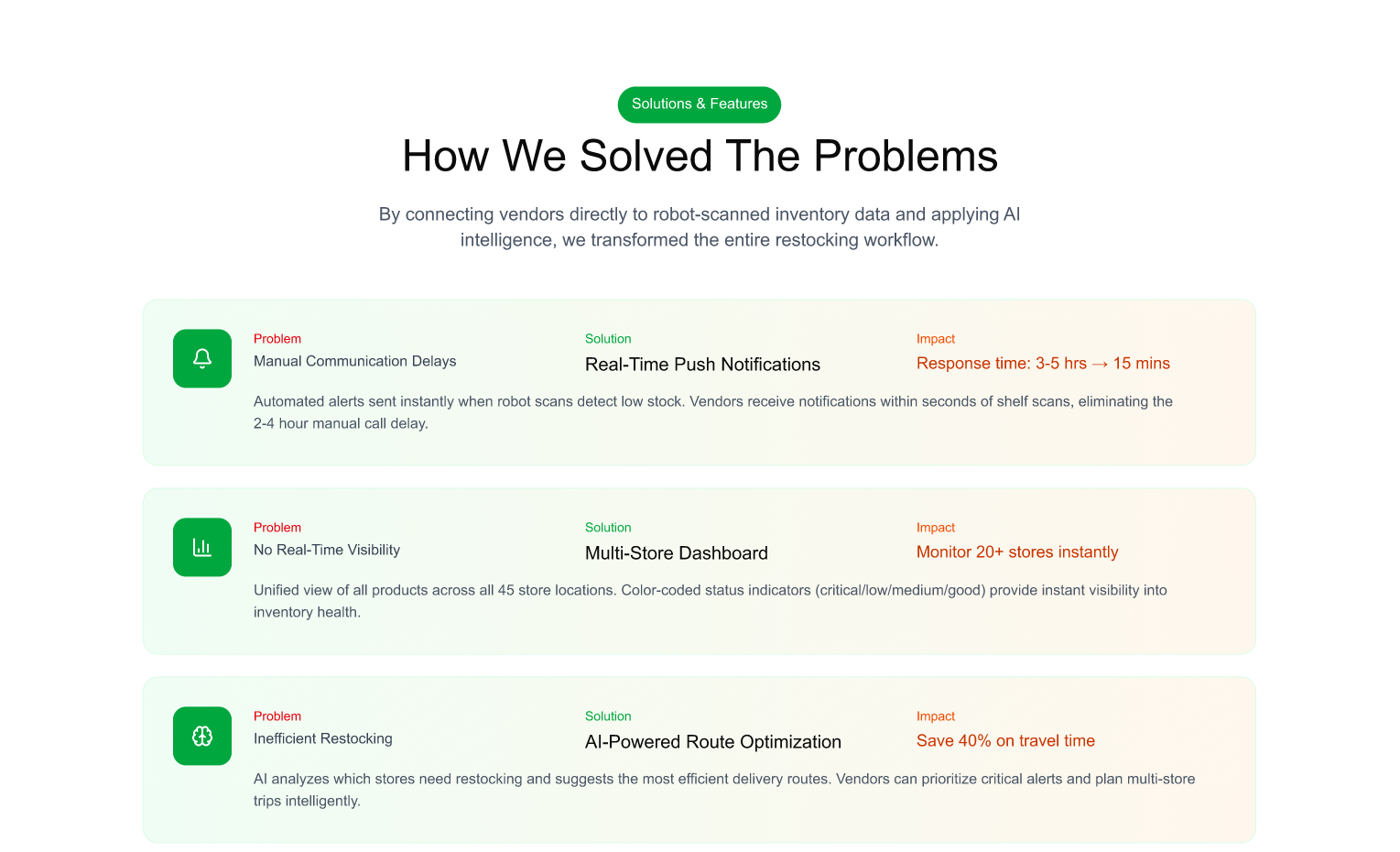 Solutions & Features

How We Solved The Problems

By connecting vendors directly to robot-scanned inventory data and applying AI intelligence, we transformed the entire restocking workflow.

Problem
Manual Communication Delays

Solution
Real-Time Push Notifications

Impact
Response time: 3-5 hrs → 15 mins

Automated alerts sent instantly when robot scans detect low stock. Vendors receive notifications within seconds of shelf scans, eliminating the 2-4 hour manual call delay.

Problem
No Real-Time Visibility

Solution
Multi-Store Dashboard

Impact
Monitor 20+ stores instantly

Unified view of all products across all 45 store locations. Color-coded status indicators (critical/low/medium/good) provide instant visibility into inventory health.

Problem
Inefficient Restocking

Solution
AI-Powered Route Optimization

Impact
Save 40% on travel time

AI analyzes which stores need restocking and suggests the most efficient delivery routes. Vendors can prioritize critical alerts and plan multi-store trips intelligently.